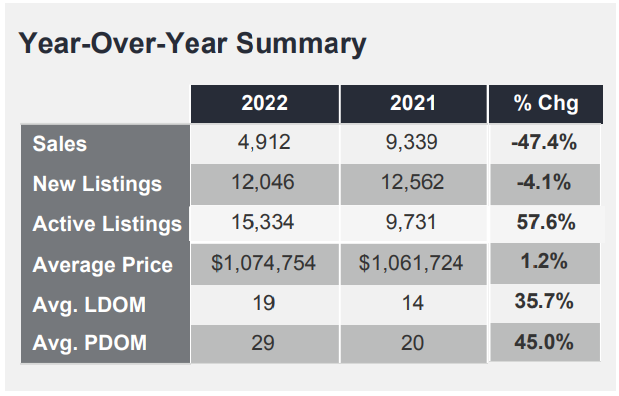 Year-Over-Year Summary

| | 2022 | 2021 | % Chg |
|---|---|---|---|
| Sales | 4,912 | 9,339 | -47.4% |
| New Listings | 12,046 | 12,562 | -4.1% |
| Active Listings | 15,334 | 9,731 | 57.6% |
| Average Price | \$1,074,754 | \$1,061,724 | 1.2% |
| Avg. LDOM | 19 | 14 | 35.7% |
| Avg. PDOM | 29 | 20 | 45.0% |